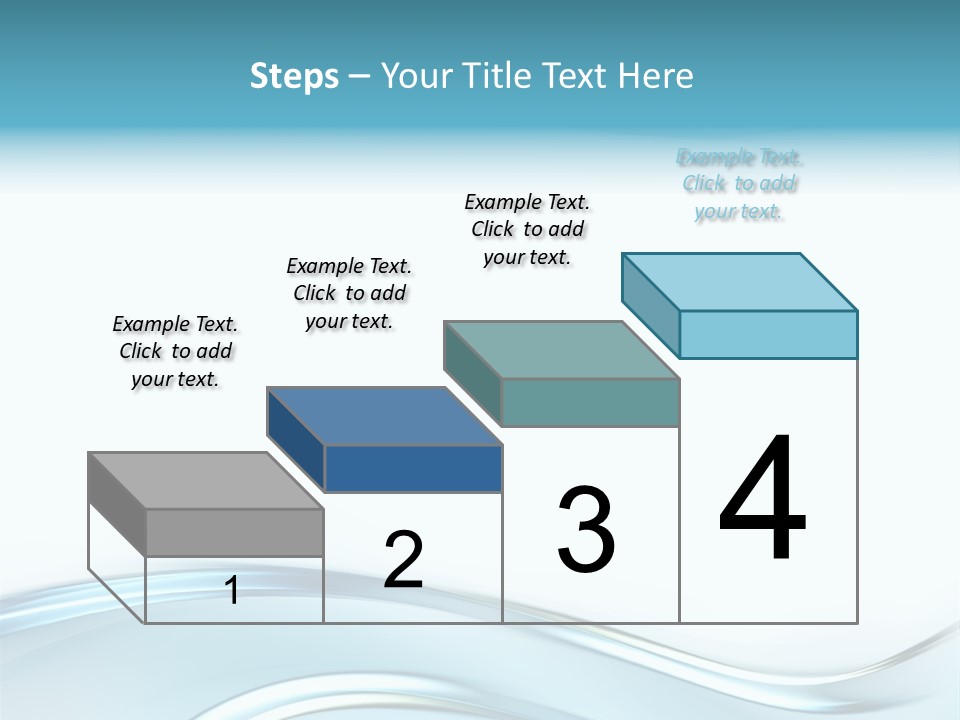 Steps – Your Title Text Here

Example Text. Click to add your text.

Example Text. Click to add your text.

Example Text. Click to add your text.

Example Text. Click to add your text.

1

2

3

4